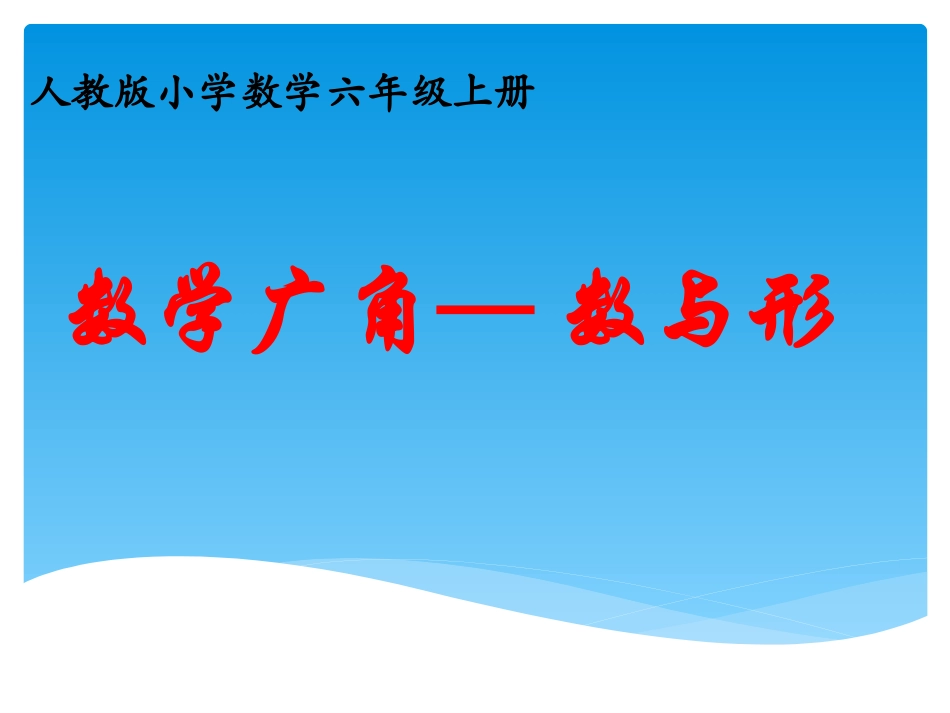 人教版小学数学六年级上册

数学广角— 数与形